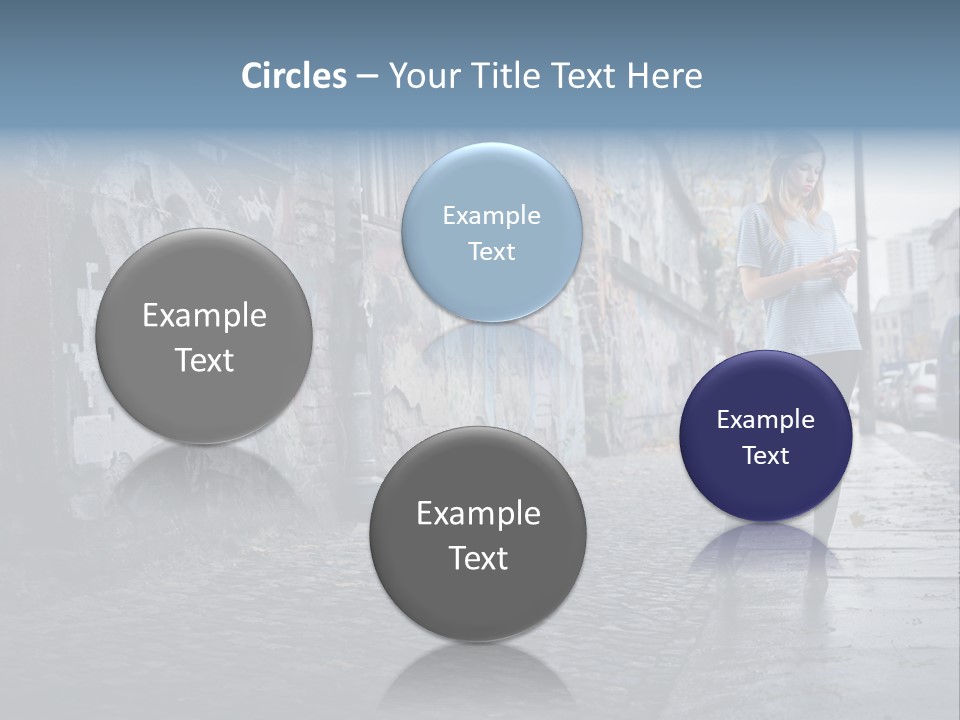 Circles – Your Title Text Here

Example Text

Example Text

Example Text

Example Text